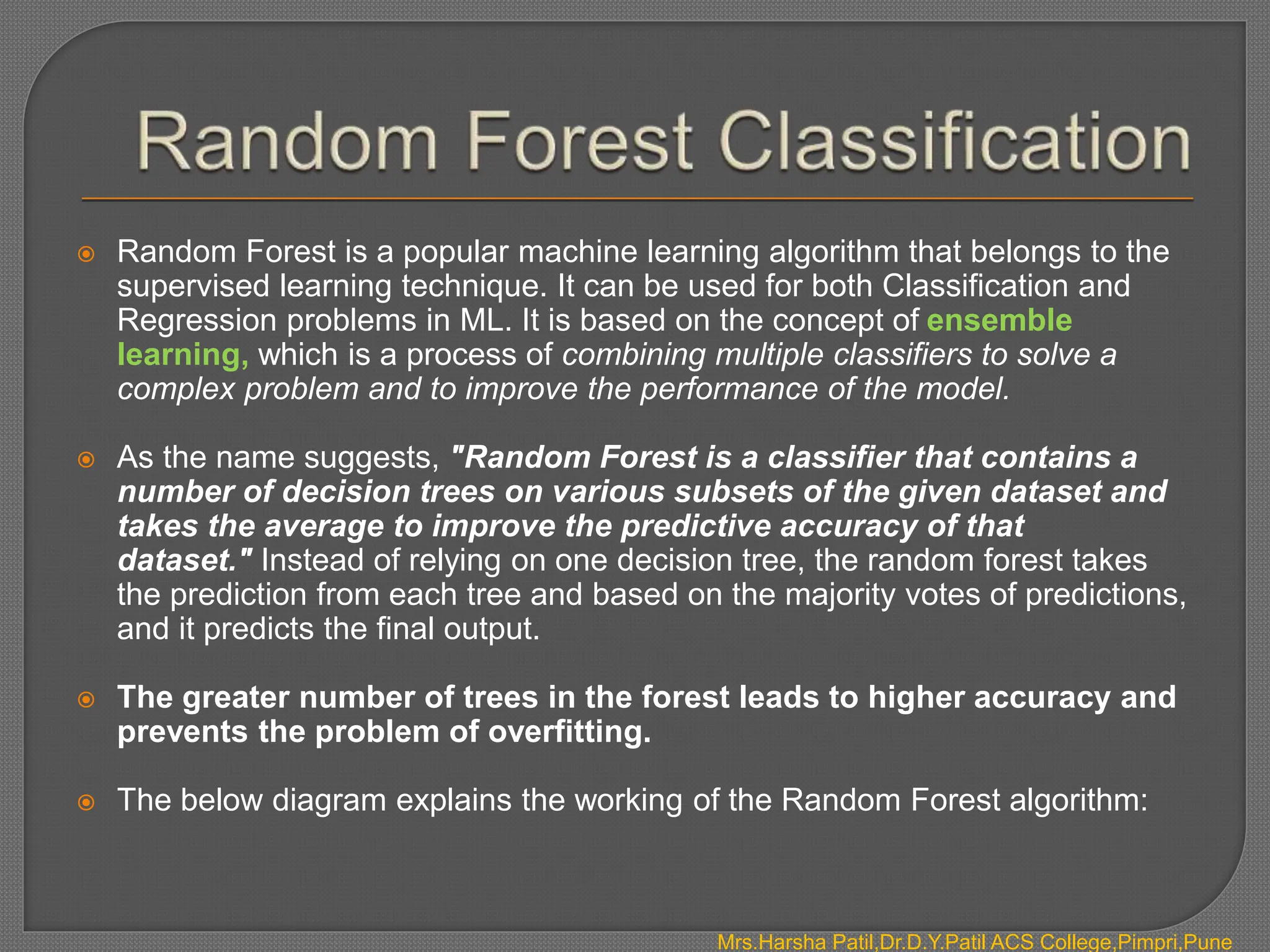 Random Forest Classification

Random Forest is a popular machine learning algorithm that belongs to the supervised learning technique. It can be used for both Classification and Regression problems in ML. It is based on the concept of ensemble learning, which is a process of combining multiple classifiers to solve a complex problem and to improve the performance of the model.

As the name suggests, "Random Forest is a classifier that contains a number of decision trees on various subsets of the given dataset and takes the average to improve the predictive accuracy of that dataset." Instead of relying on one decision tree, the random forest takes the prediction from each tree and based on the majority votes of predictions, and it predicts the final output.

The greater number of trees in the forest leads to higher accuracy and prevents the problem of overfitting.

The below diagram explains the working of the Random Forest algorithm:

Mrs.Harsha Patil,Dr.D.Y.Patil ACS College,Pimpri,Pune